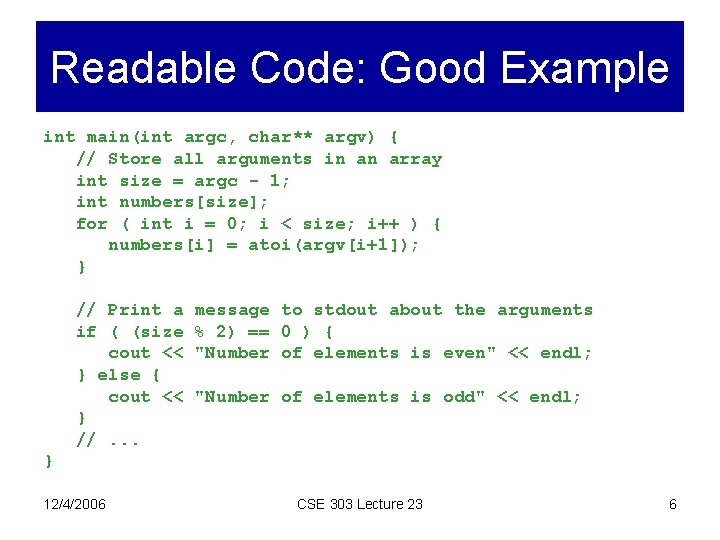 Readable Code: Good Example

int main(int argc, char** argv) {
   // Store all arguments in an array
   int size = argc - 1;
   int numbers[size];
   for ( int i = 0; i < size; i++ ) {
      numbers[i] = atoi(argv[i+1]);
   }

   // Print a message to stdout about the arguments
   if ( (size % 2) == 0 ) {
      cout << "Number of elements is even" << endl;
   } else {
      cout << "Number of elements is odd" << endl;
   }
   // ...
}

12/4/2006

CSE 303 Lecture 23

6